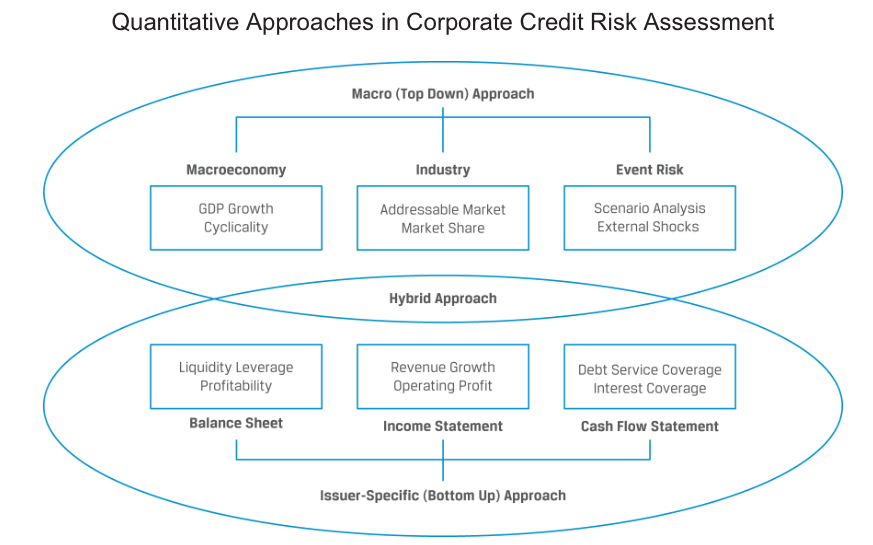 Quantitative Approaches in Corporate Credit Risk Assessment

Macro (Top Down) Approach

Macroeconomy

GDP Growth
Cyclicality

Industry

Addressable Market
Market Share

Event Risk

Scenario Analysis
External Shocks

Hybrid Approach

Liquidity Leverage
Profitability

Balance Sheet

Revenue Growth
Operating Profit

Income Statement

Debt Service Coverage
Interest Coverage

Cash Flow Statement

Issuer-Specific (Bottom Up) Approach